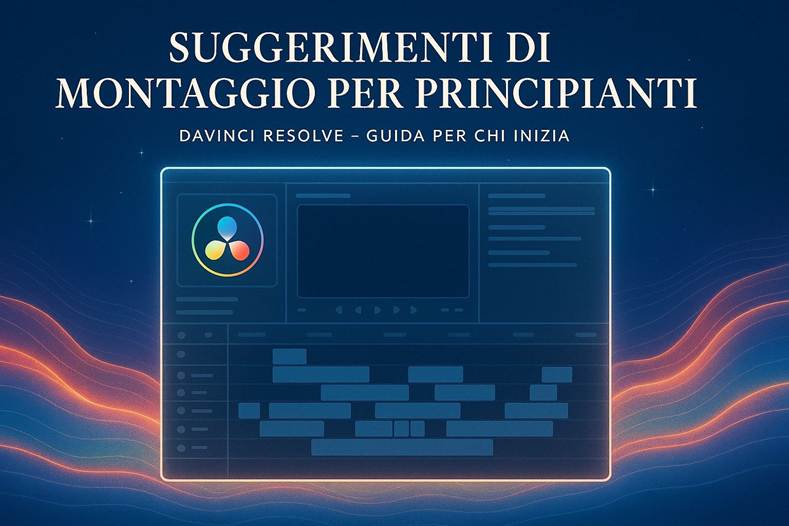 SUGGERIMENTI DI MONTAGGIO PER PRINCIPIANTI

DAVINCI RESOLVE – GUIDA PER CHI INIZIA